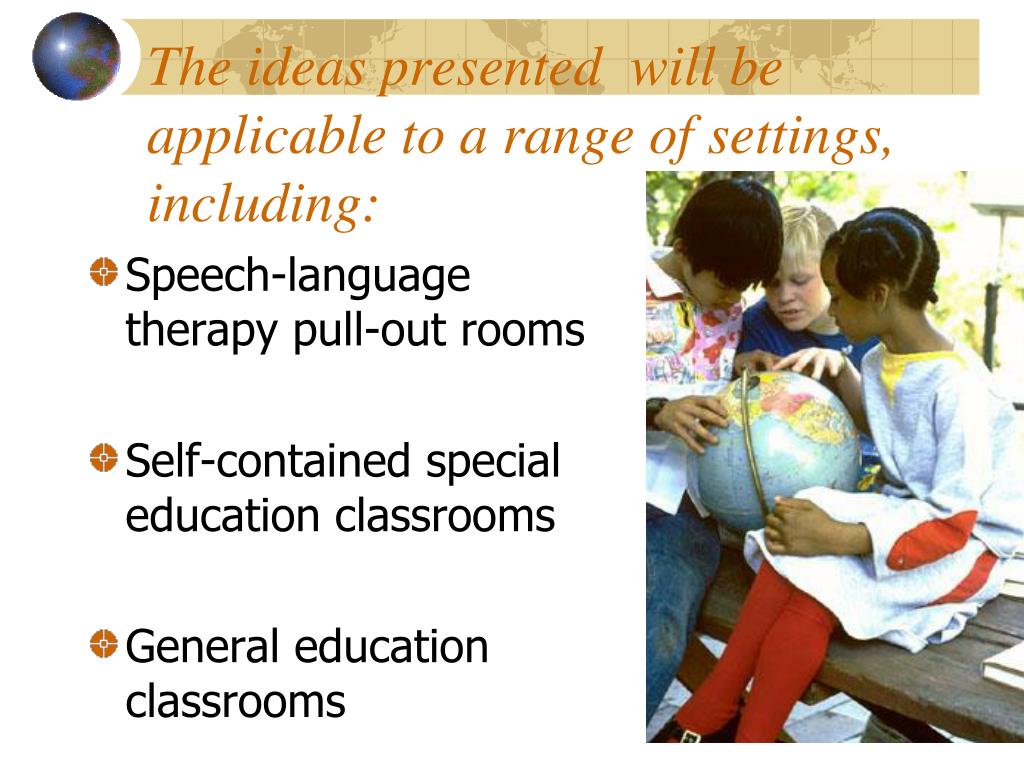 The ideas presented will be applicable to a range of settings, including:

Speech-language therapy pull-out rooms

Self-contained special education classrooms

General education classrooms